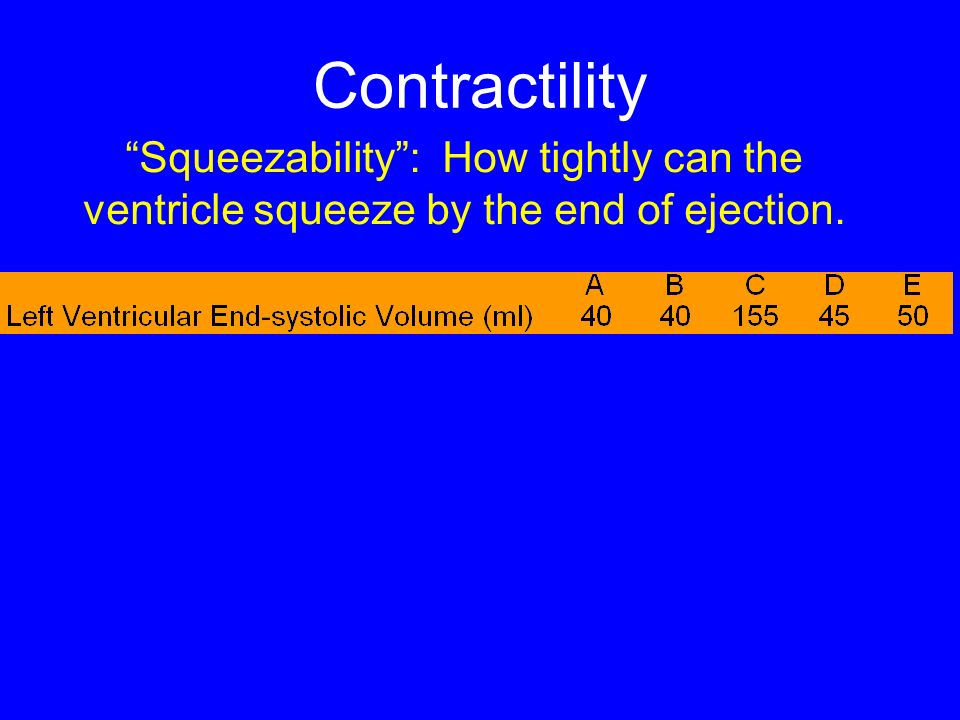 Contractility

“Squeezability”: How tightly can the ventricle squeeze by the end of ejection.

| | A | B | C | D | E |
|---|---|---|---|---|---|
| Left Ventricular End-systolic Volume (ml) | 40 | 40 | 155 | 45 | 50 |